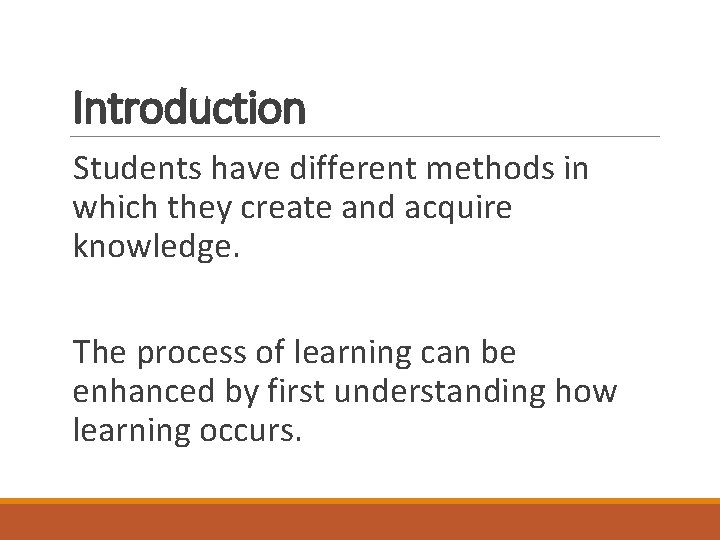 Introduction

Students have different methods in which they create and acquire knowledge.

The process of learning can be enhanced by first understanding how learning occurs.